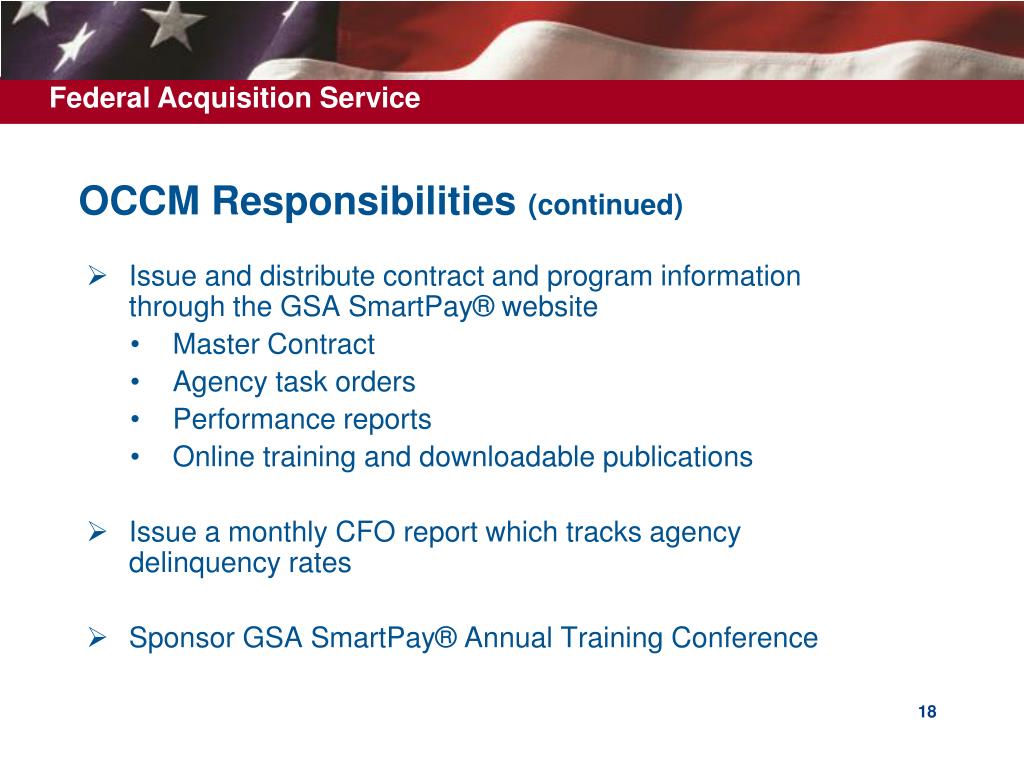 Federal Acquisition Service

OCCM Responsibilities (continued)

➢ Issue and distribute contract and program information through the GSA SmartPay® website
• Master Contract
• Agency task orders
• Performance reports
• Online training and downloadable publications

➢ Issue a monthly CFO report which tracks agency delinquency rates

➢ Sponsor GSA SmartPay® Annual Training Conference

18